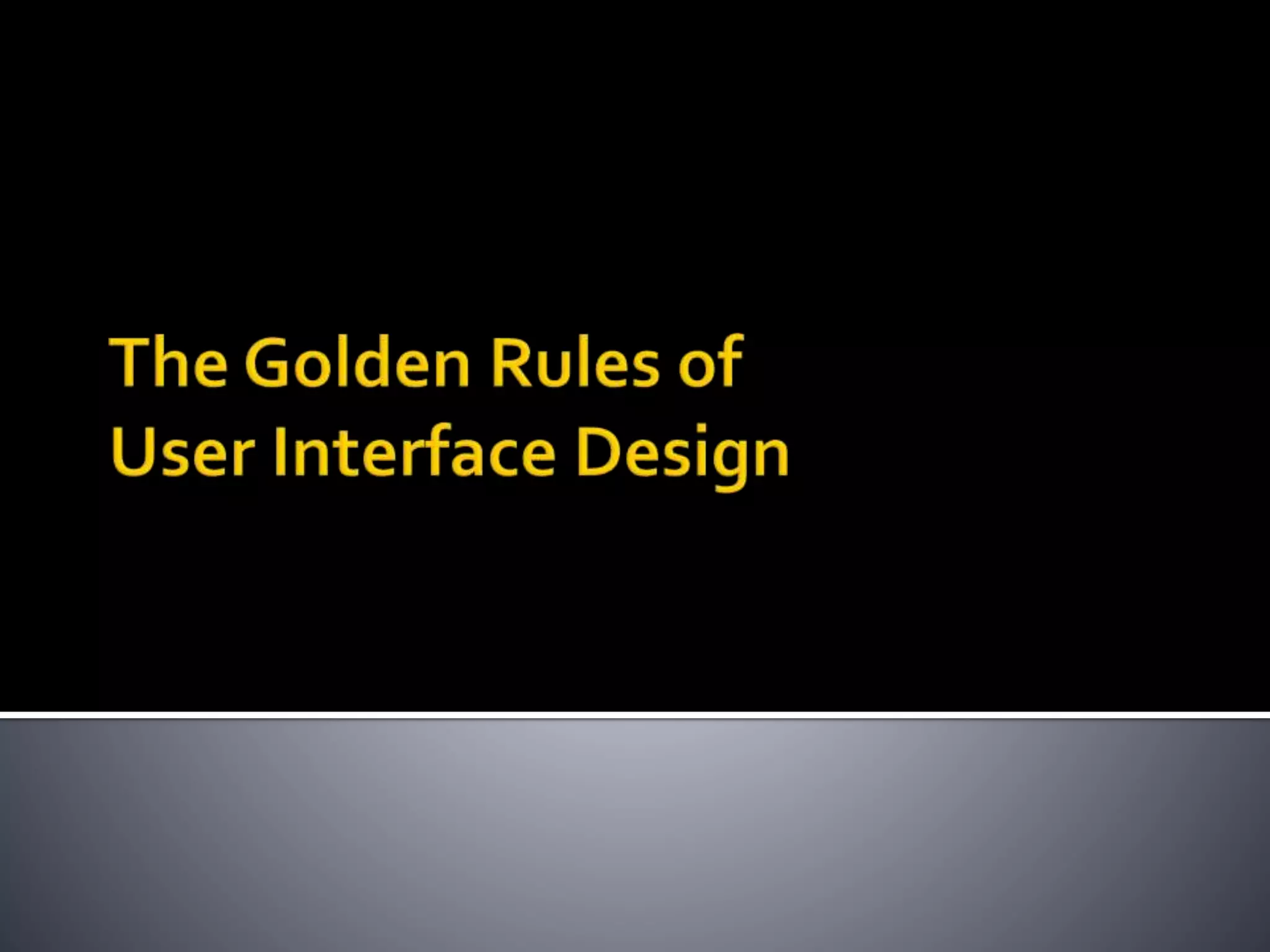 The Golden Rules of User Interface Design